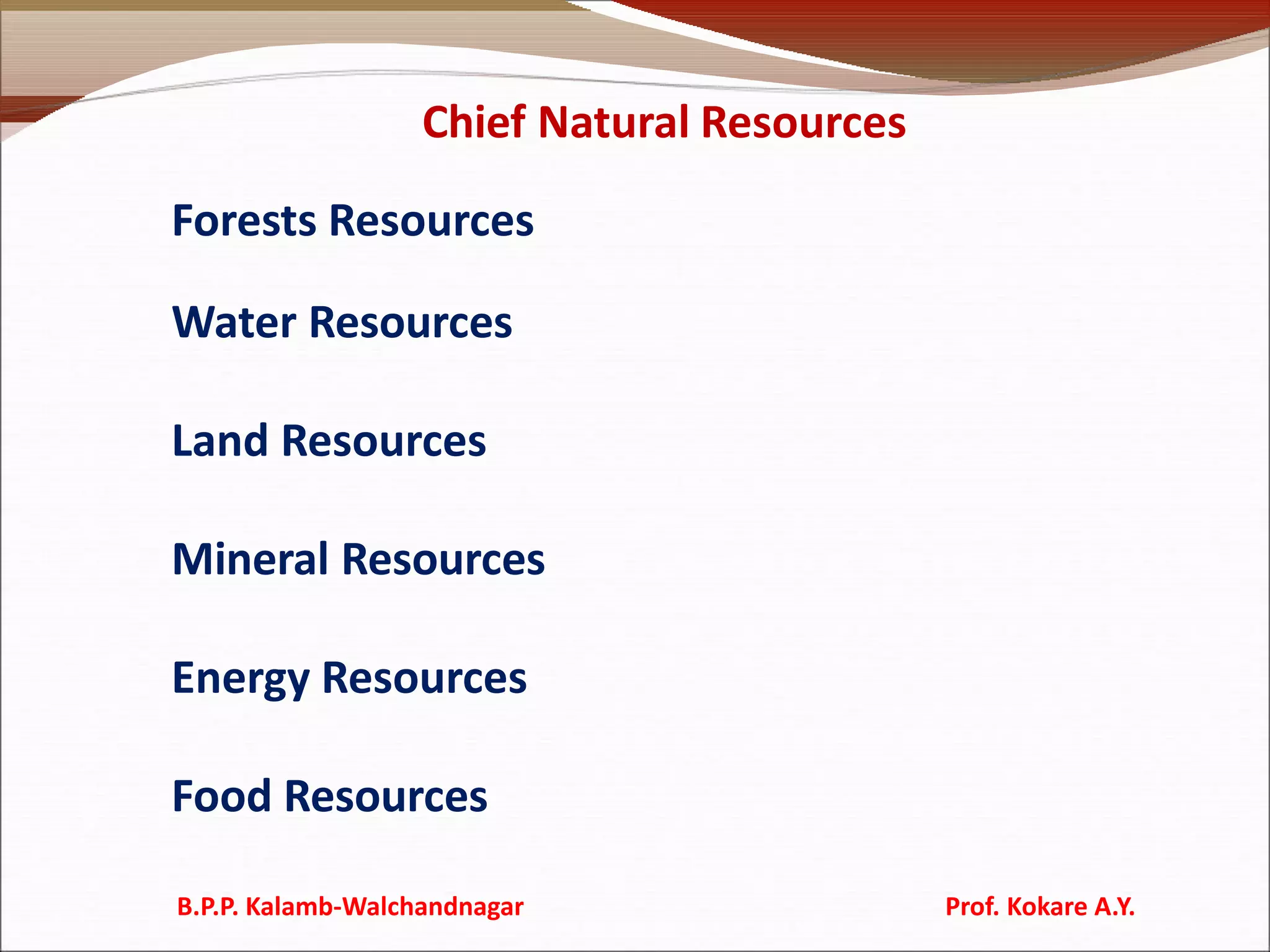 Chief Natural Resources

Forests Resources

Water Resources

Land Resources

Mineral Resources

Energy Resources

Food Resources

B.P.P. Kalamb-Walchandnagar

Prof. Kokare A.Y.